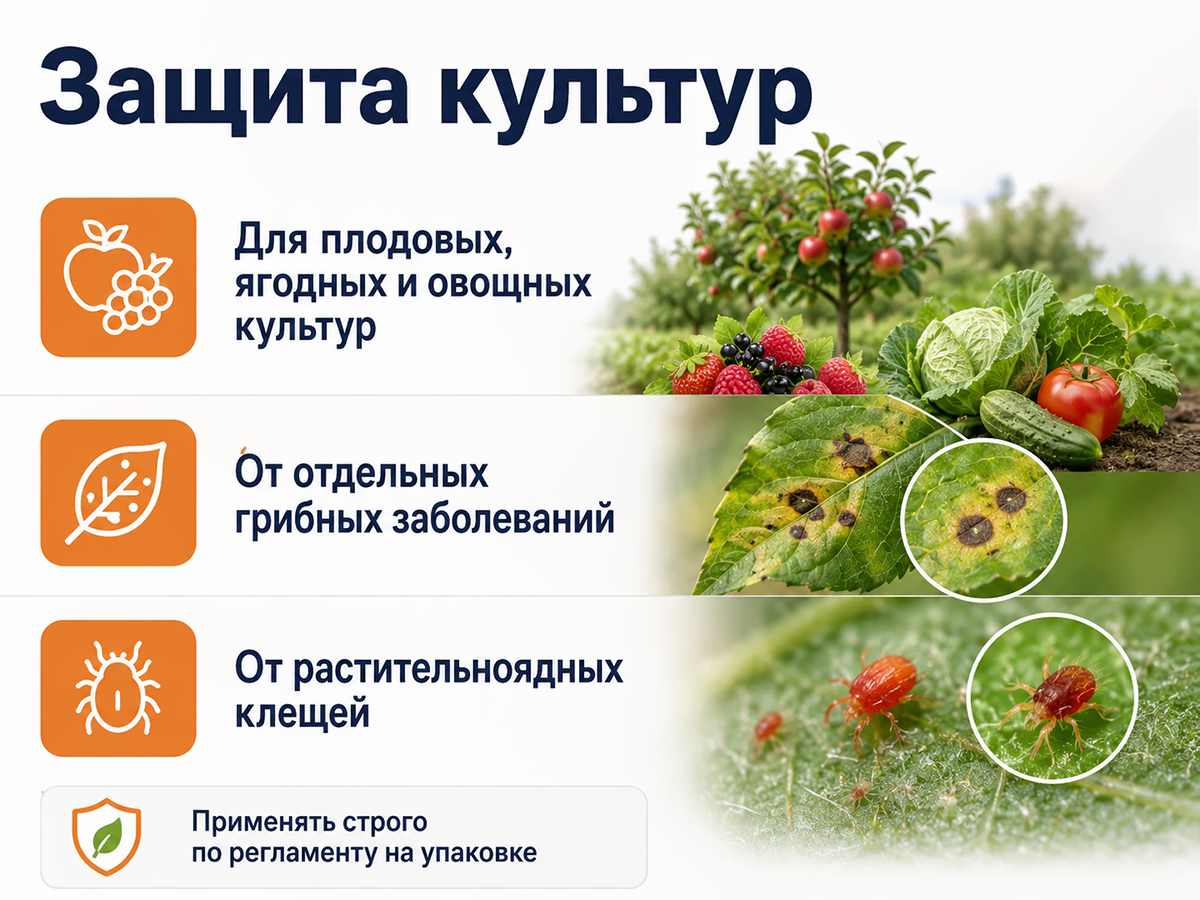 Защита культур

Для плодовых, ягодных и овощных культур

От отдельных грибных заболеваний

От растительноядных клещей

Применять строго по регламенту на упаковке